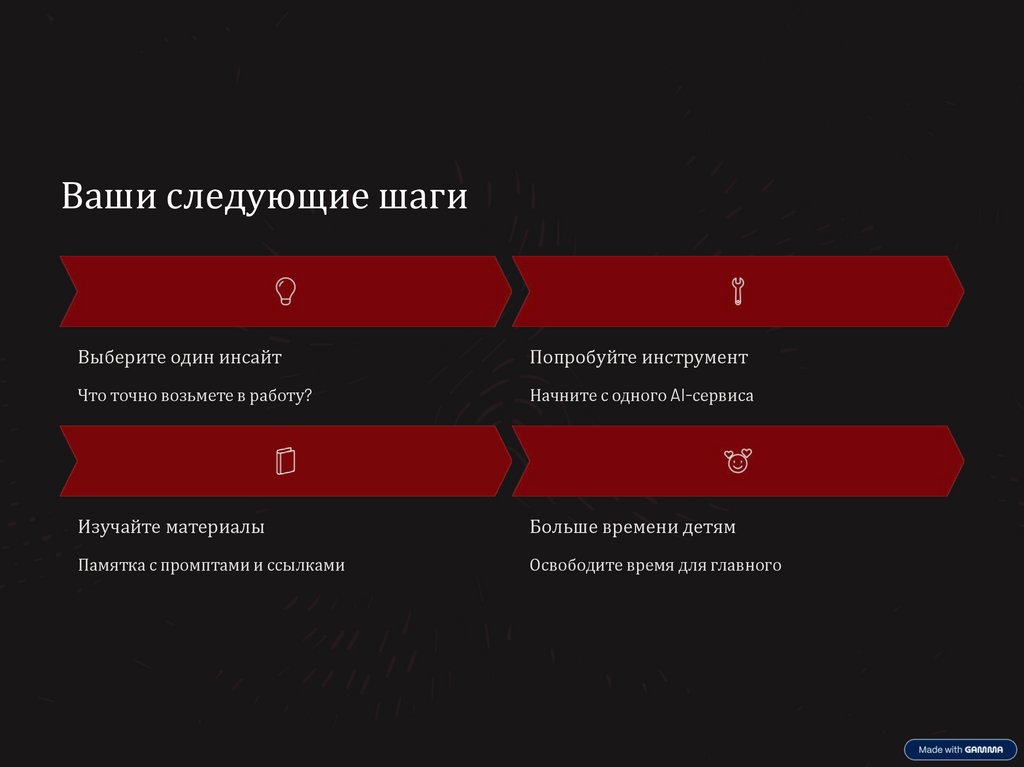 Ваши следующие шаги

Выберите один инсайт

Что точно возьмете в работу?

Попробуйте инструмент

Начните с одного AI-сервиса

Изучайте материалы

Памятка с промптами и ссылками

Больше времени детям

Освободите время для главного

Made with GAMMA